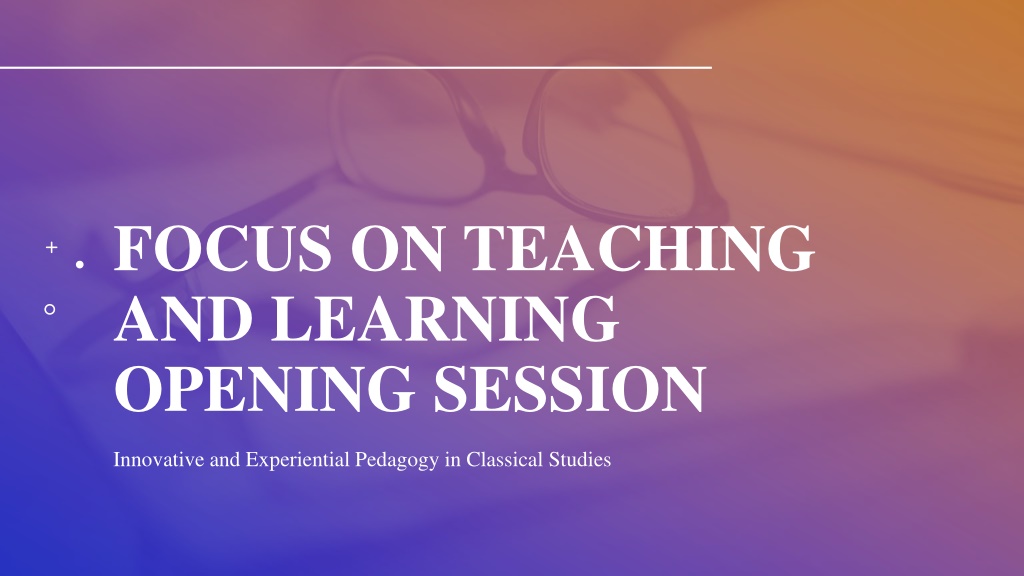 FOCUS ON TEACHING AND LEARNING OPENING SESSION

Innovative and Experiential Pedagogy in Classical Studies